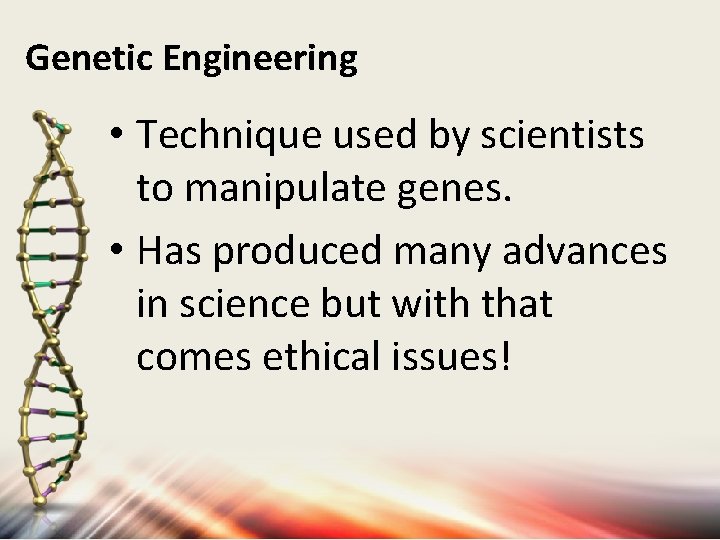 Genetic Engineering

• Technique used by scientists to manipulate genes.

• Has produced many advances in science but with that comes ethical issues!